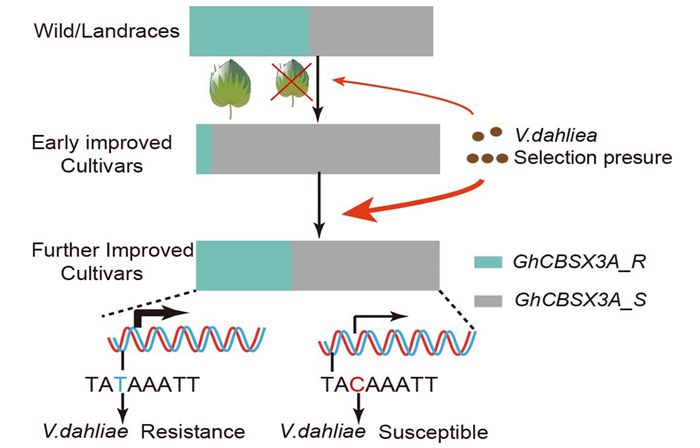 Wild/Landraces

Early improved Cultivars

V.dahliea
Selection presure

Further Improved Cultivars

GhCBSX3A_R
GhCBSX3A_S

TATAAATT
V.dahliae Resistance

TACAAATT
V.dahliae Susceptible